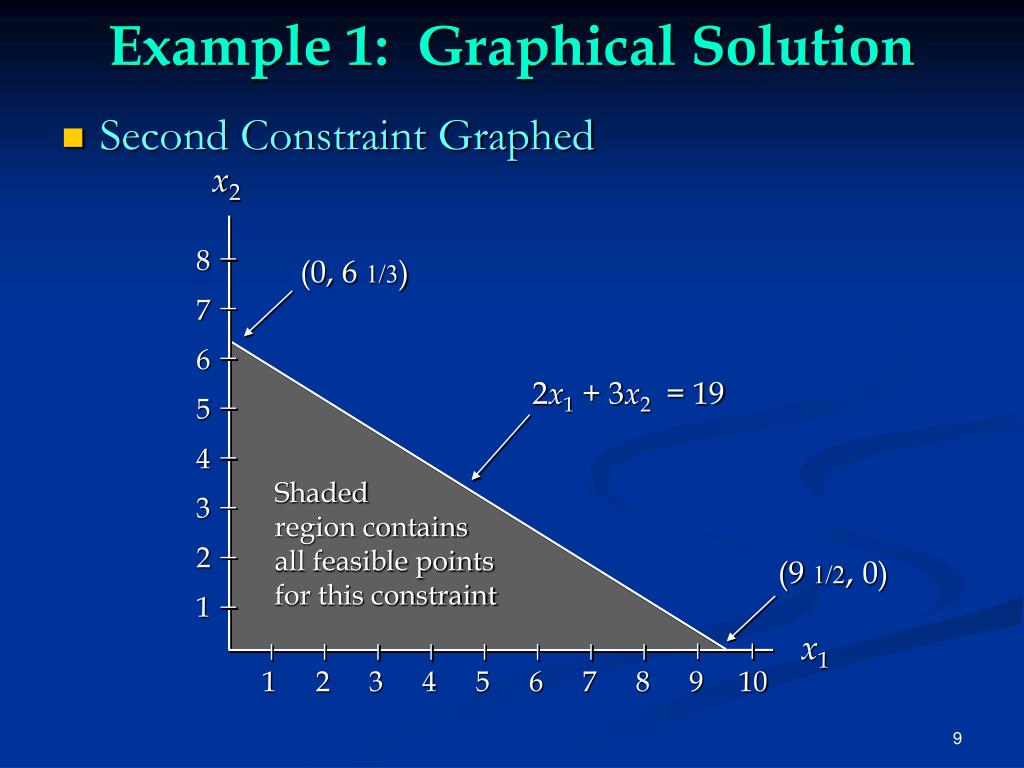 Example 1: Graphical Solution

Second Constraint Graphed

$x_2$

8
7
6
5
4
3
2
1

(0, 6 1/3)

$2x_1 + 3x_2 = 19$

Shaded region contains all feasible points for this constraint

(9 1/2, 0)

$x_1$

1 2 3 4 5 6 7 8 9 10

9